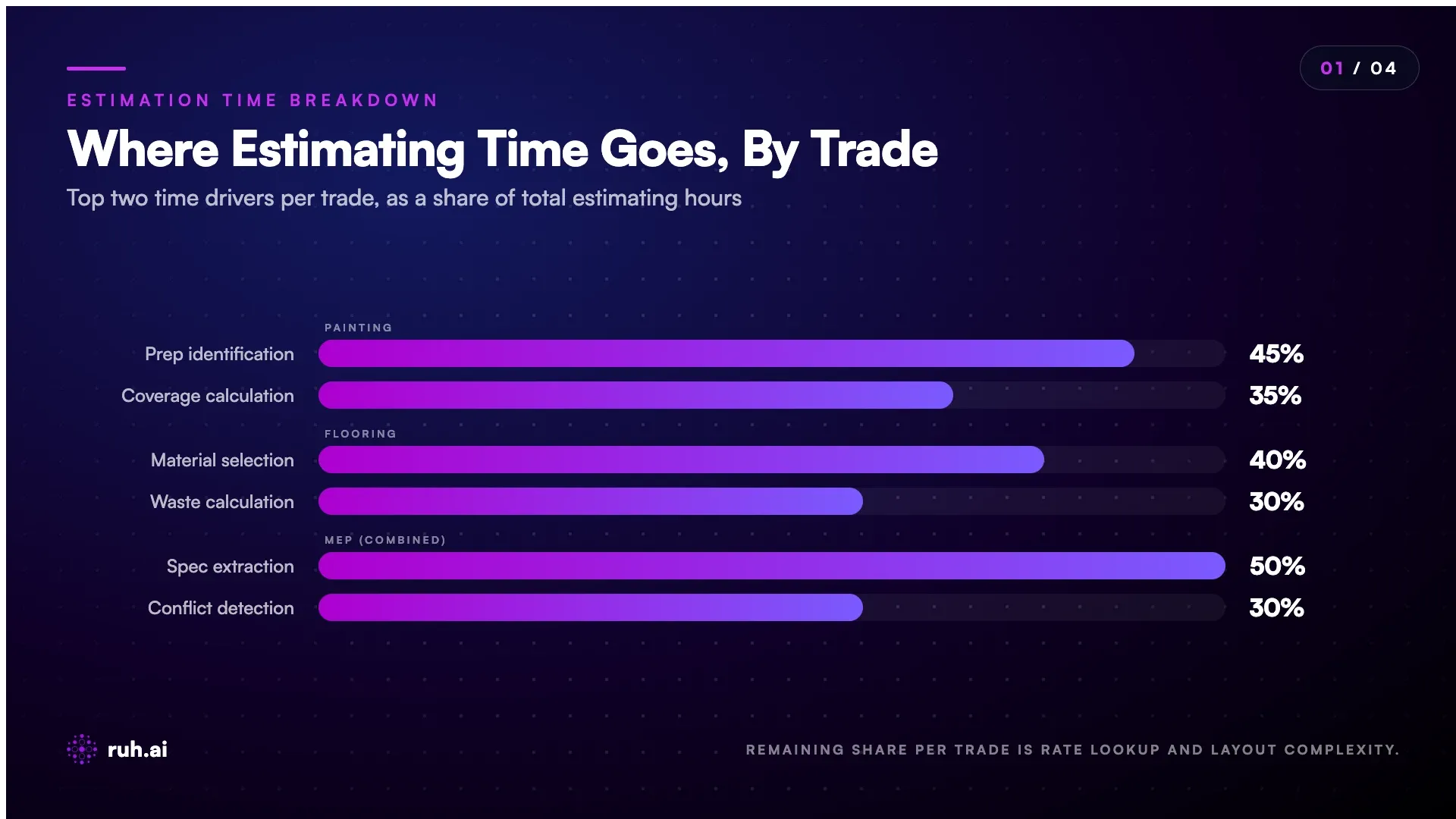 01 / 04

ESTIMATION TIME BREAKDOWN

Where Estimating Time Goes, By Trade

Top two time drivers per trade, as a share of total estimating hours

PAINTING

Prep identification 45%

Coverage calculation 35%

FLOORING

Material selection 40%

Waste calculation 30%

MEP (COMBINED)

Spec extraction 50%

Conflict detection 30%

ruh.ai

REMAINING SHARE PER TRADE IS RATE LOOKUP AND LAYOUT COMPLEXITY.